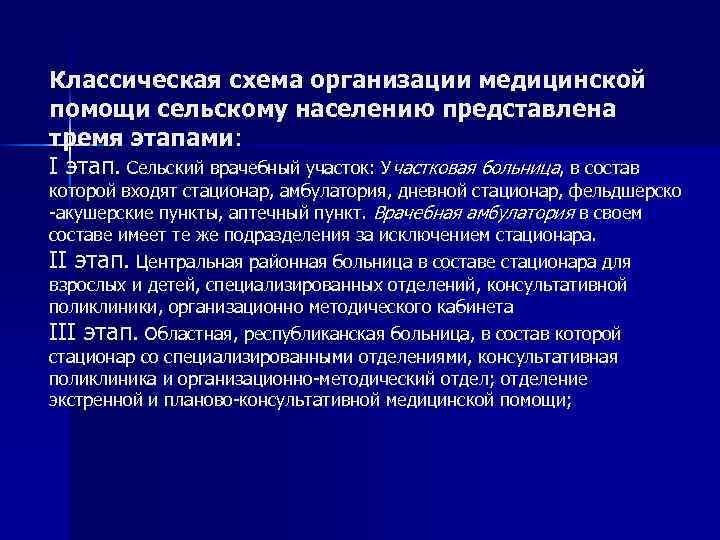 Классическая схема организации медицинской помощи сельскому населению представлена тремя этапами:

I этап. Сельский врачебный участок: Участковая больница, в состав которой входят стационар, амбулатория, дневной стационар, фельдшерско -акушерские пункты, аптечный пункт. Врачебная амбулатория в своем составе имеет те же подразделения за исключением стационара.

II этап. Центральная районная больница в составе стационара для взрослых и детей, специализированных отделений, консультативной поликлиники, организационно методического кабинета

III этап. Областная, республиканская больница, в состав которой стационар со специализированными отделениями, консультативная поликлиника и организационно-методический отдел; отделение экстренной и планово-консультативной медицинской помощи;